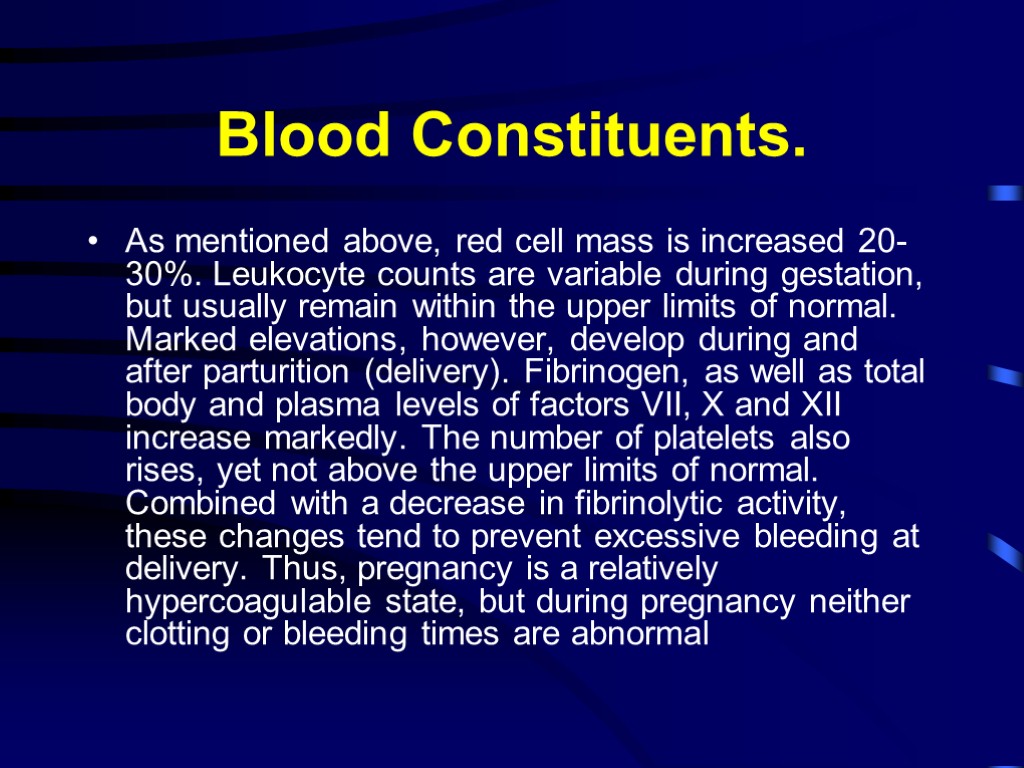 Blood Constituents.

• As mentioned above, red cell mass is increased 20-30%. Leukocyte counts are variable during gestation, but usually remain within the upper limits of normal. Marked elevations, however, develop during and after parturition (delivery). Fibrinogen, as well as total body and plasma levels of factors VII, X and XII increase markedly. The number of platelets also rises, yet not above the upper limits of normal. Combined with a decrease in fibrinolytic activity, these changes tend to prevent excessive bleeding at delivery. Thus, pregnancy is a relatively hypercoagulable state, but during pregnancy neither clotting or bleeding times are abnormal